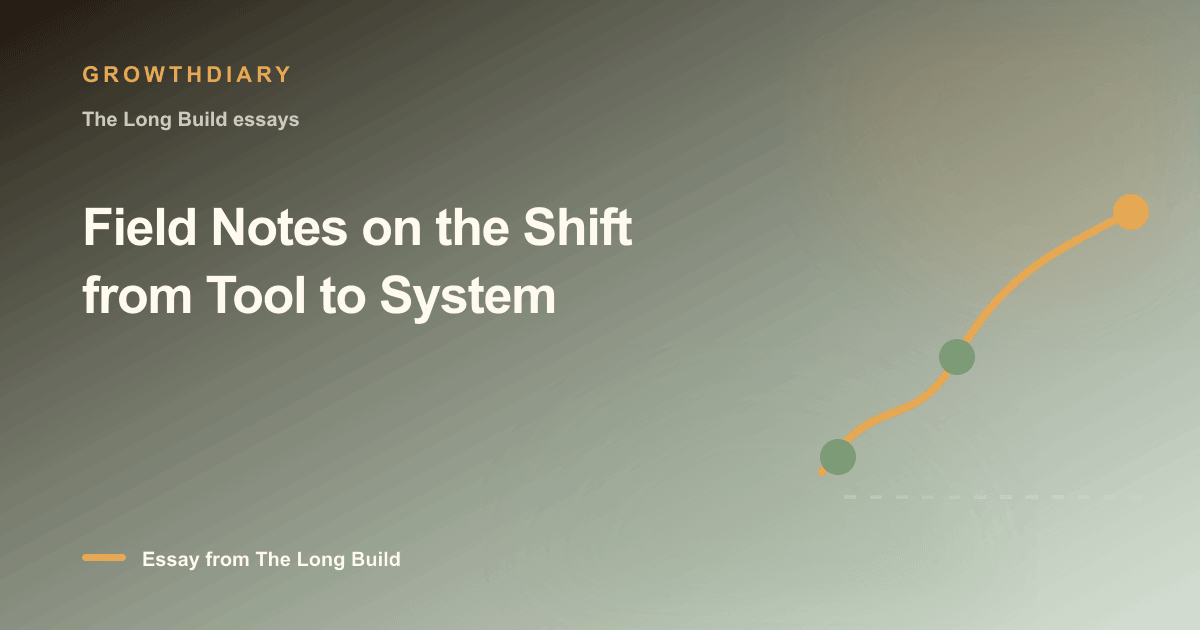 GROWTHDIARY

The Long Build essays

Field Notes on the Shift from Tool to System

Essay from The Long Build